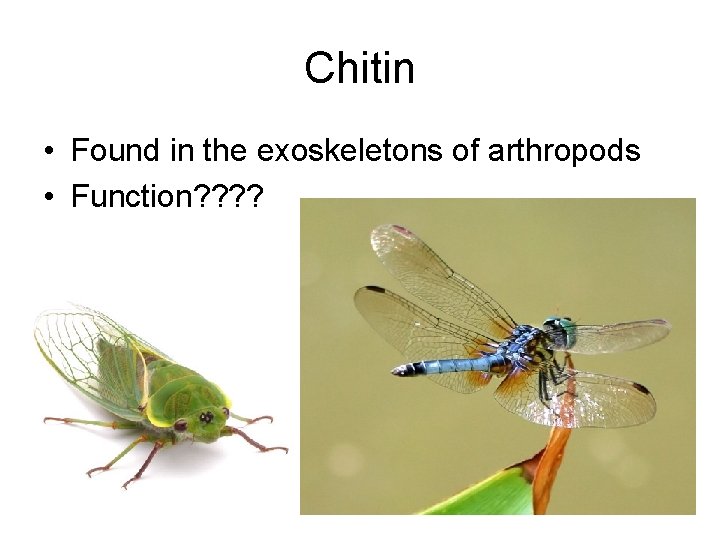 Chitin

• Found in the exoskeletons of arthropods
• Function????